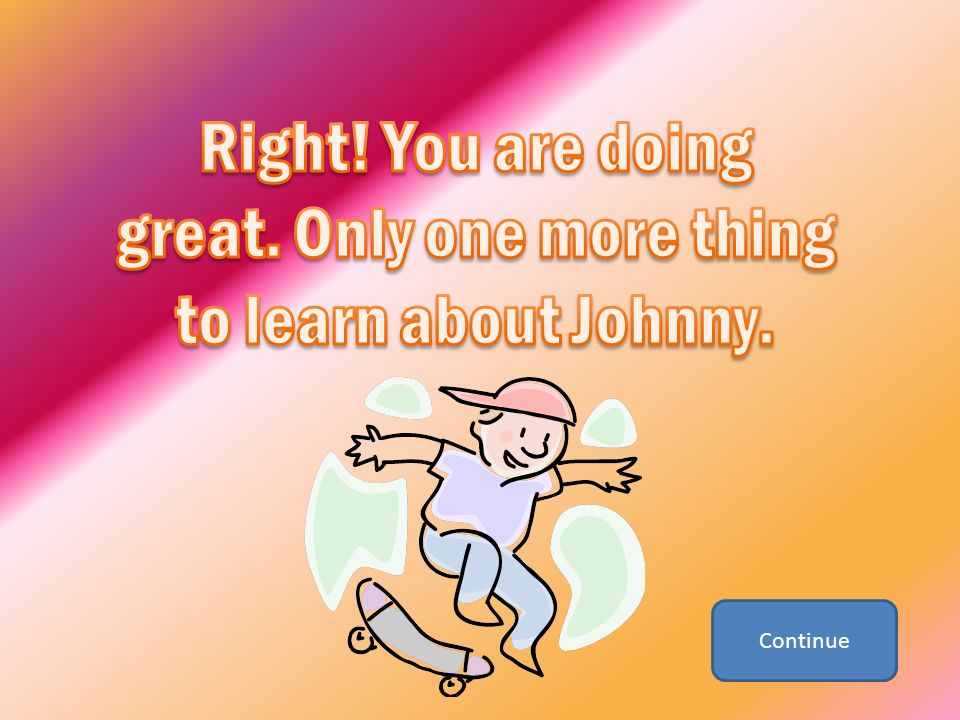 Right! You are doing great. Only one more thing to learn about Johnny.

Continue